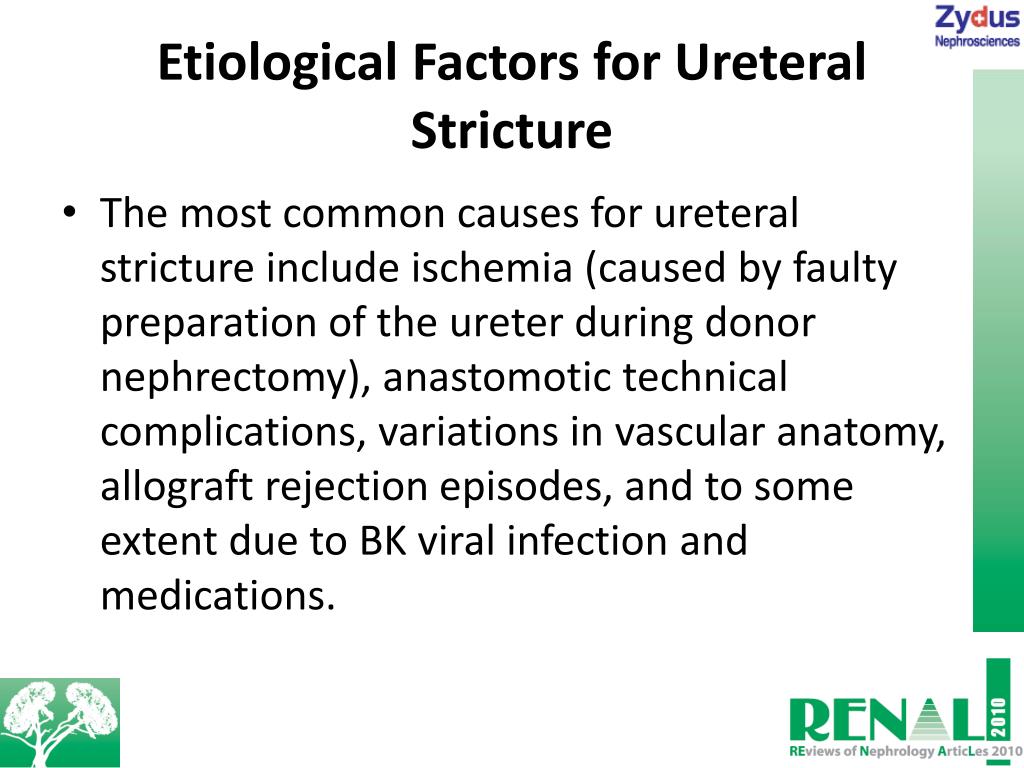 Zydus
Nephrosciences

Etiological Factors for Ureteral Stricture

• The most common causes for ureteral stricture include ischemia (caused by faulty preparation of the ureter during donor nephrectomy), anastomotic technical complications, variations in vascular anatomy, allograft rejection episodes, and to some extent due to BK viral infection and medications.

RENAL 2010
REviews of Nephrology ArticLes 2010